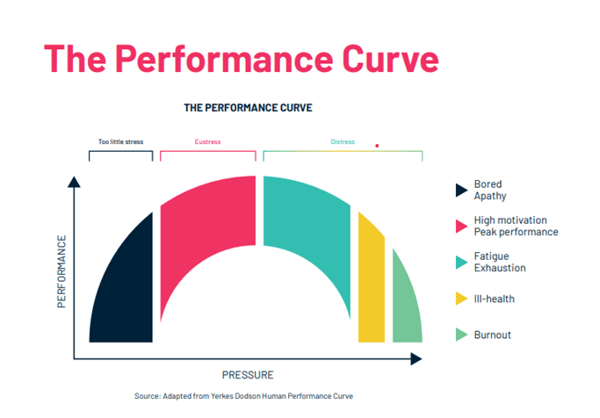 The Performance Curve

THE PERFORMANCE CURVE

Too little stress

Eustress

Distress

PERFORMANCE

PRESSURE

Bored
Apathy

High motivation
Peak performance

Fatigue
Exhaustion

Ill-health

Burnout

Source: Adapted from Yerkes Dodson Human Performance Curve